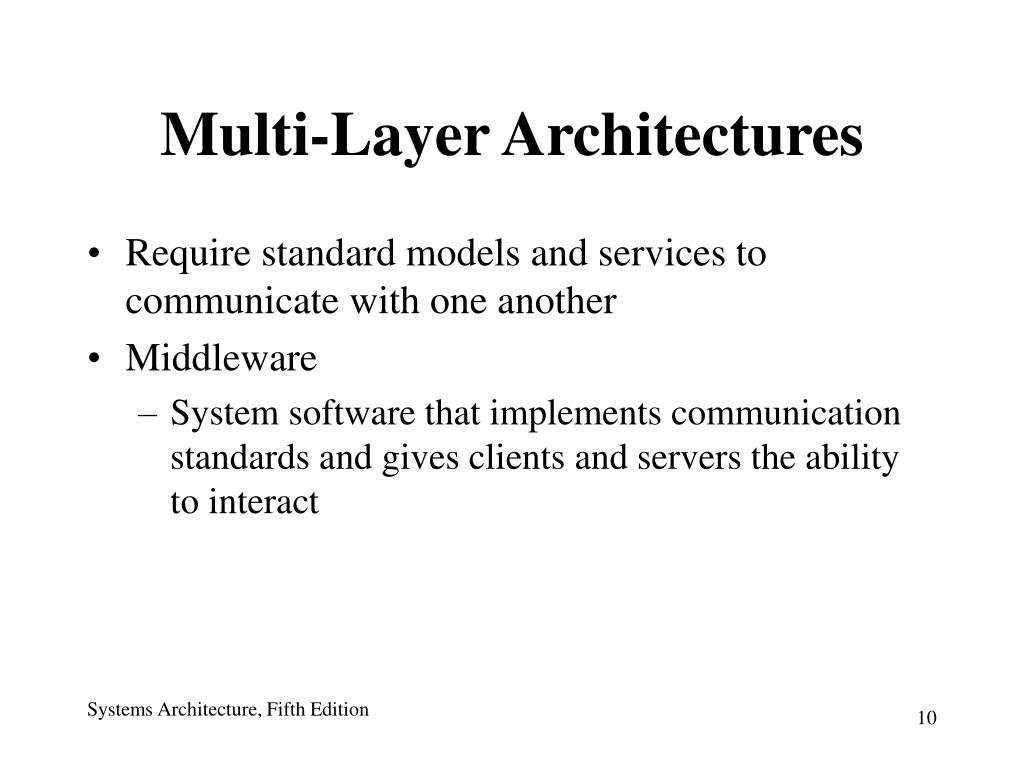 Multi-Layer Architectures

• Require standard models and services to communicate with one another
• Middleware
– System software that implements communication standards and gives clients and servers the ability to interact

Systems Architecture, Fifth Edition

10